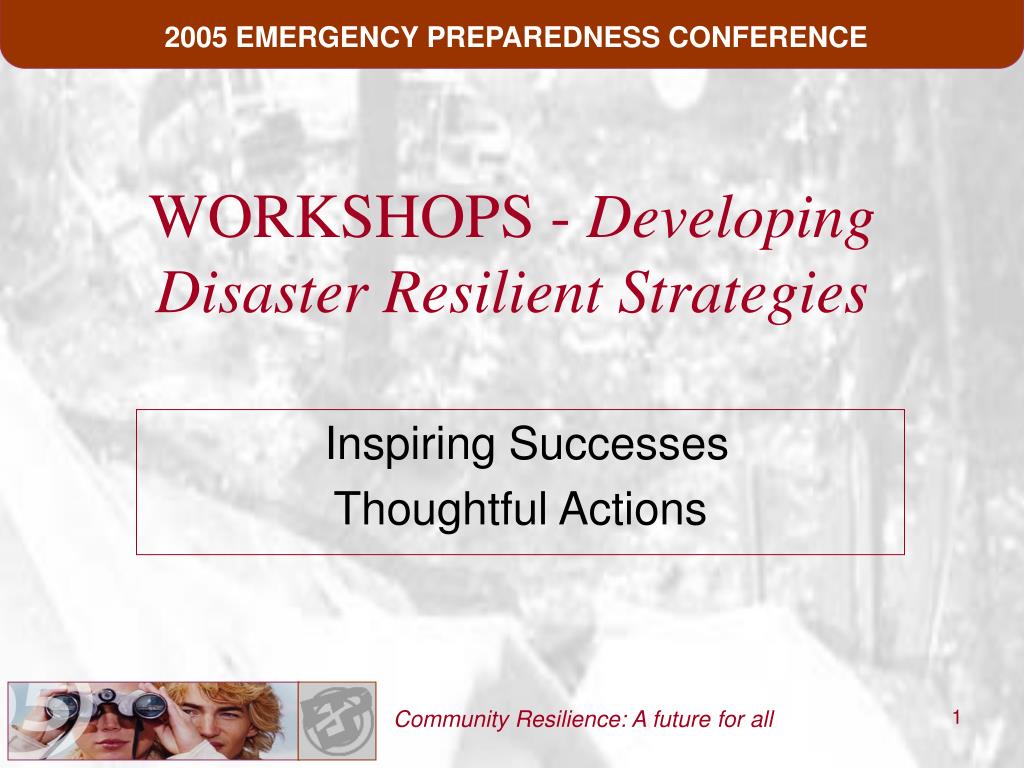 2005 EMERGENCY PREPAREDNESS CONFERENCE

WORKSHOPS - Developing Disaster Resilient Strategies

Inspiring Successes
Thoughtful Actions

Community Resilience: A future for all

1